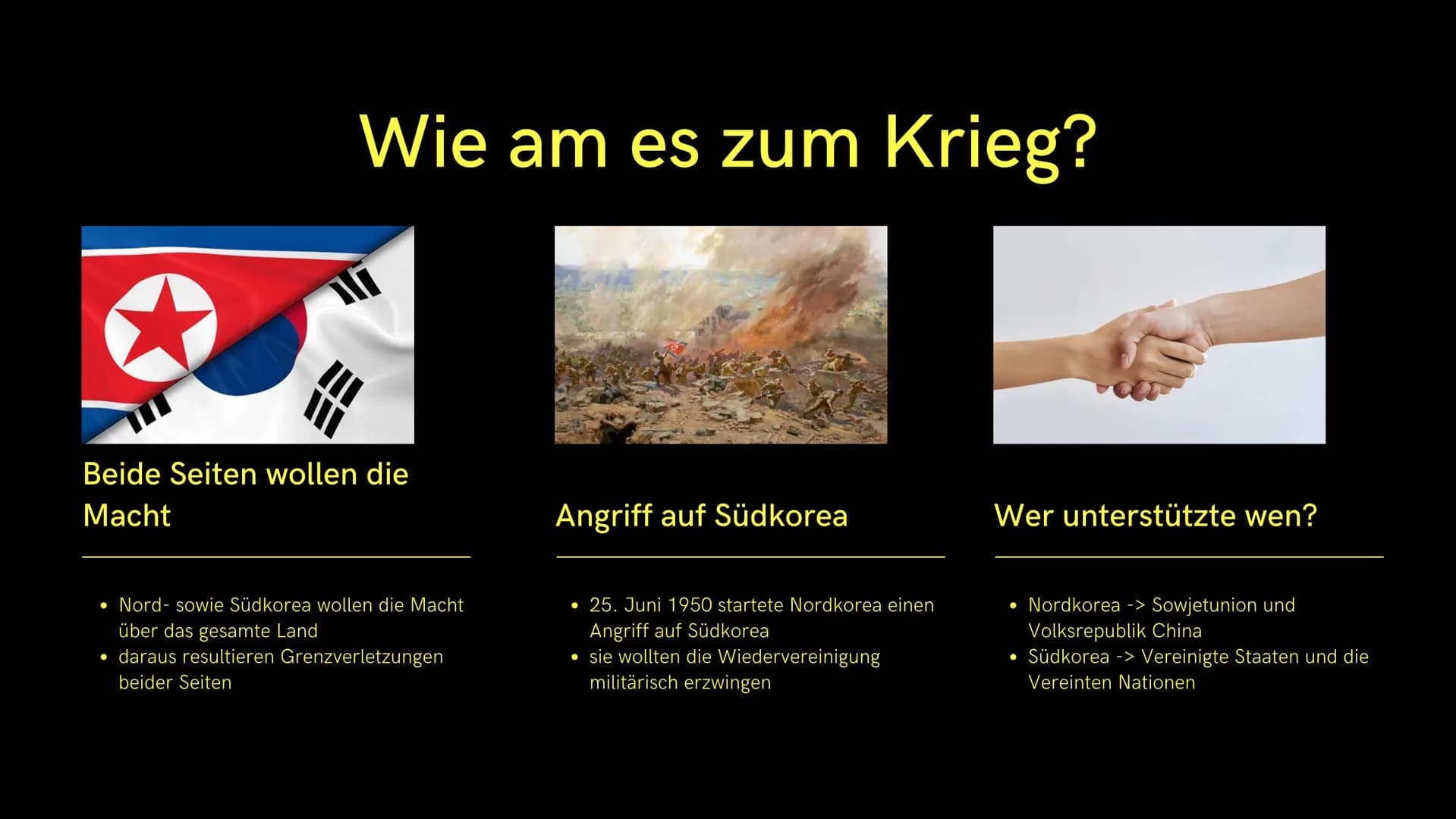 Wie am es zum Krieg?

Beide Seiten wollen die Macht

- Nord- sowie Südkorea wollen die Macht über das gesamte Land
- daraus resultieren Grenzverletzungen beider Seiten

Angriff auf Südkorea

- 25. Juni 1950 startete Nordkorea einen Angriff auf Südkorea
- sie wollten die Wiedervereinigung militärisch erzwingen

Wer unterstützte wen?

- Nordkorea -> Sowjetunion und Volksrepublik China
- Südkorea -> Vereinigte Staaten und die Vereinten Nationen